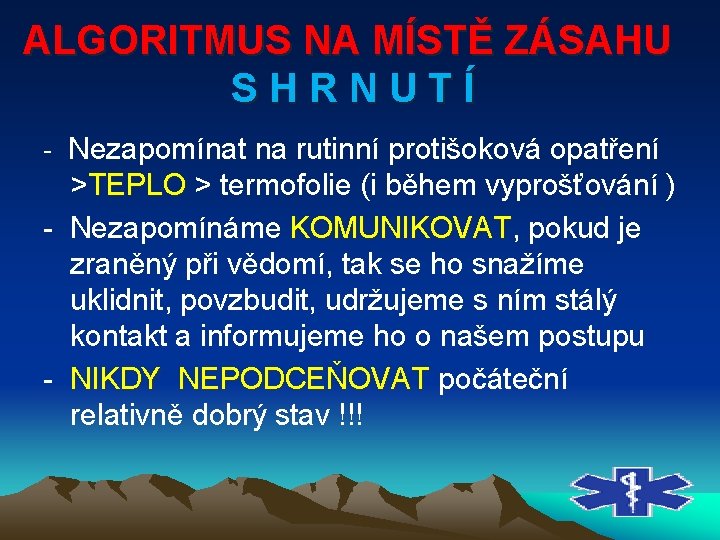 ALGORITMUS NA MÍSTĚ ZÁSAHU
S H R N U T Í

- Nezapomínat na rutinní protišoková opatření >TEPLO > termofolie (i během vyprošťování )
- Nezapomínáme KOMUNIKOVAT, pokud je zraněný při vědomí, tak se ho snažíme uklidnit, povzbudit, udržujeme s ním stálý kontakt a informujeme ho o našem postupu
- NIKDY NEPODCEŇOVAT počáteční relativně dobrý stav !!!